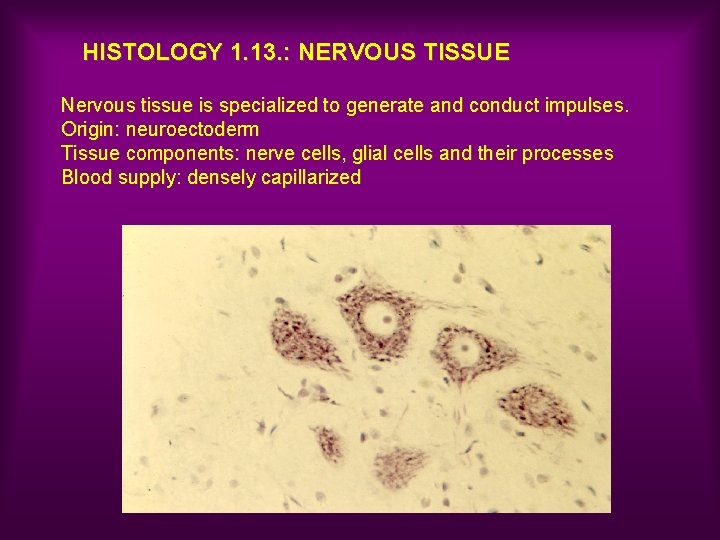 HISTOLOGY 1.13.: NERVOUS TISSUE

Nervous tissue is specialized to generate and conduct impulses.
Origin: neuroectoderm
Tissue components: nerve cells, glial cells and their processes
Blood supply: densely capillarized